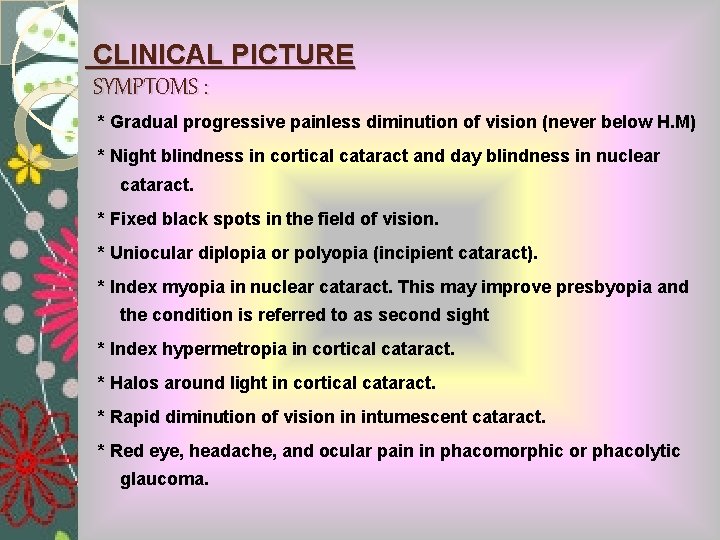 CLINICAL PICTURE
SYMPTOMS :

* Gradual progressive painless diminution of vision (never below H.M)

* Night blindness in cortical cataract and day blindness in nuclear cataract.

* Fixed black spots in the field of vision.

* Uniocular diplopia or polyopia (incipient cataract).

* Index myopia in nuclear cataract. This may improve presbyopia and the condition is referred to as second sight

* Index hypermetropia in cortical cataract.

* Halos around light in cortical cataract.

* Rapid diminution of vision in intumescent cataract.

* Red eye, headache, and ocular pain in phacomorphic or phacolytic glaucoma.